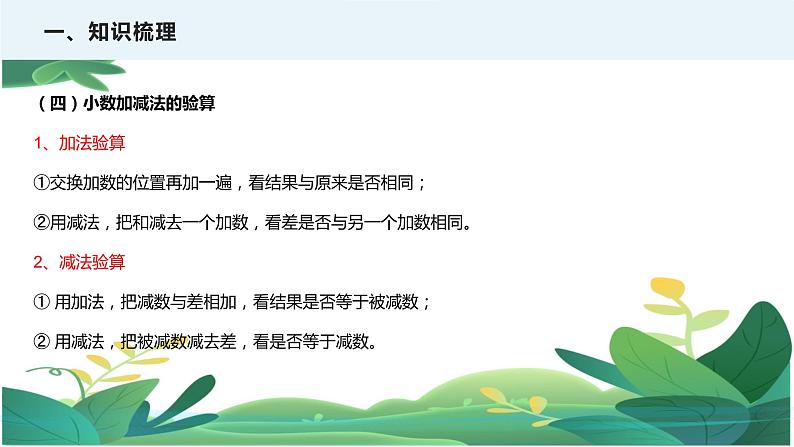 一、知识梳理

（四）小数加减法的验算

1、加法验算

①交换加数的位置再加一遍，看结果与原来是否相同；

②用减法，把和减去一个加数，看差是否与另一个加数相同。

2、减法验算

① 用加法，把减数与差相加，看结果是否等于被减数；

② 用减法，把被减数减去差，看是否等于减数。